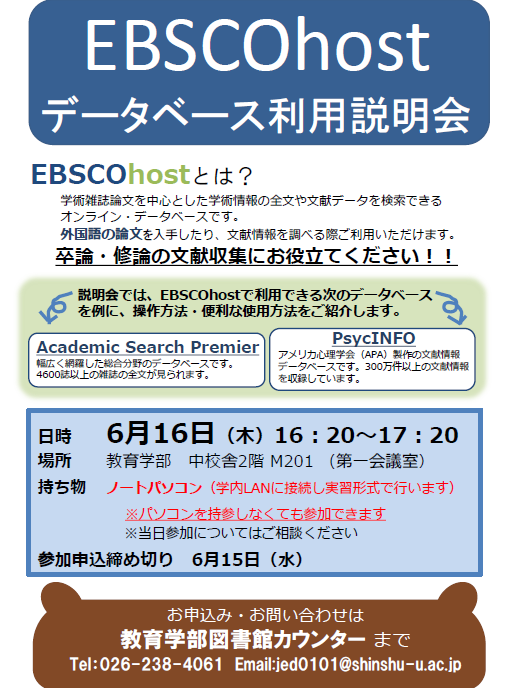 EBSCOhost
データベース利用説明会

EBSCOhostとは？

学術雑誌論文を中心とした学術情報の全文や文献データを検索できるオンライン・データベースです。
外国語の論文を入手したり、文献情報を調べる際ご利用いただけます。

卒論・修論の文献収集にお役立てください！！

説明会では、EBSCOhostで利用できる次のデータベースを例に、操作方法・便利な使用方法をご紹介します。

Academic Search Premier
幅広く網羅した総合分野のデータベースです。4600誌以上の雑誌の全文が見られます。

PsycINFO
アメリカ心理学会（APA）製作の文献情報データベースです。300万件以上の文献情報を収録しています。

日時 6月16日（木）16：20～17：20
場所 教育学部 中校舎2階 M201 （第一会議室）
持ち物 ノートパソコン（学内LANに接続し実習形式で行います）
※パソコンを持参しなくても参加できます
※当日参加についてはご相談ください
参加申込締め切り 6月15日（水）

お申込み・お問い合わせは
教育学部図書館カウンター まで
Tel:026-238-4061 Email:jed0101@shinshu-u.ac.jp